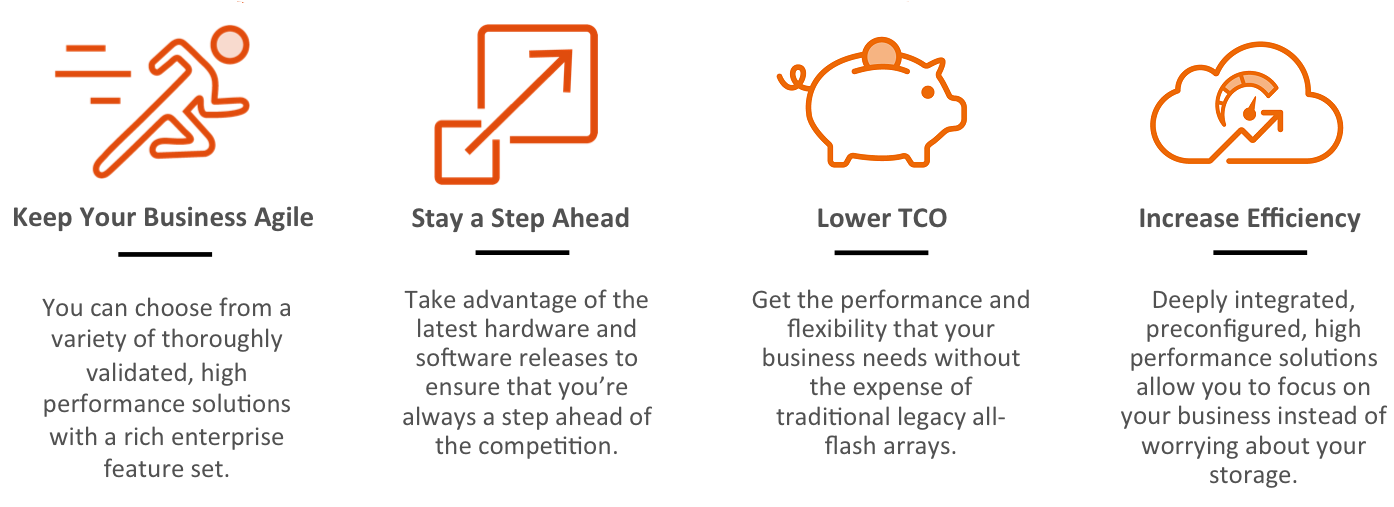 Keep Your Business Agile

You can choose from a variety of thoroughly validated, high performance solutions with a rich enterprise feature set.

Stay a Step Ahead

Take advantage of the latest hardware and software releases to ensure that you're always a step ahead of the competition.

Lower TCO

Get the performance and flexibility that your business needs without the expense of traditional legacy all-flash arrays.

Increase Efficiency

Deeply integrated, preconfigured, high performance solutions allow you to focus on your business instead of worrying about your storage.